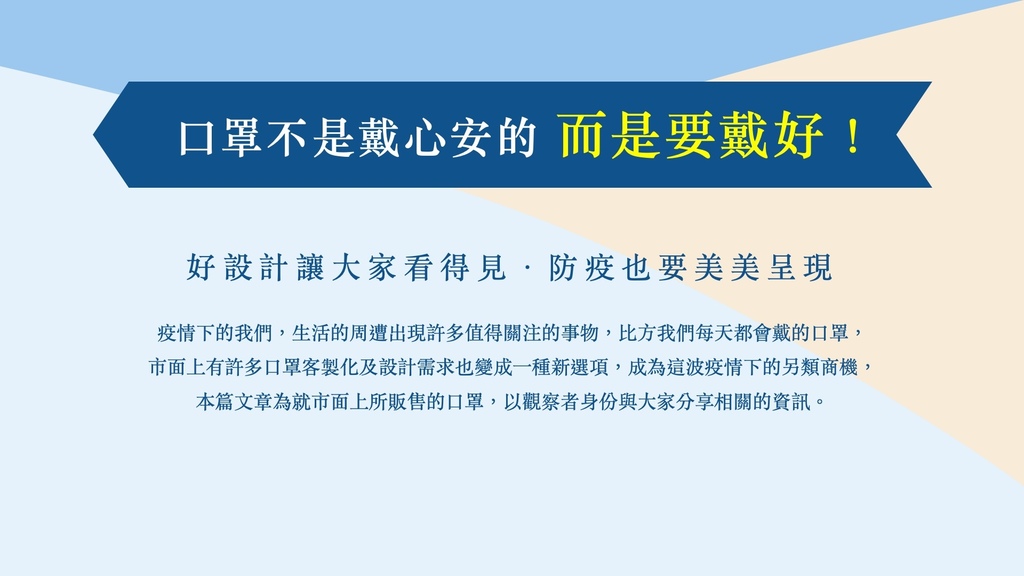 口罩不是戴心安的 而是要戴好！

好設計讓大家看得見．防疫也要美美呈現

疫情下的我們，生活的周遭出現許多值得關注的事物，比方我們每天都會戴的口罩，市面上有許多口罩客製化及設計需求也變成一種新選項，成為這波疫情下的另類商機，本篇文章為就市面上所販售的口罩，以觀察者身份與大家分享相關的資訊。